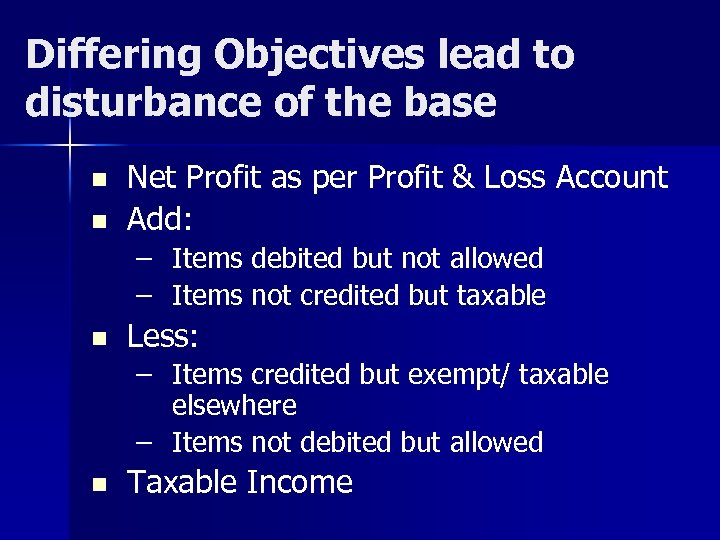 Differing Objectives lead to disturbance of the base

- Net Profit as per Profit & Loss Account
- Add:
  – Items debited but not allowed
  – Items not credited but taxable
- Less:
  – Items credited but exempt/ taxable elsewhere
  – Items not debited but allowed
- Taxable Income